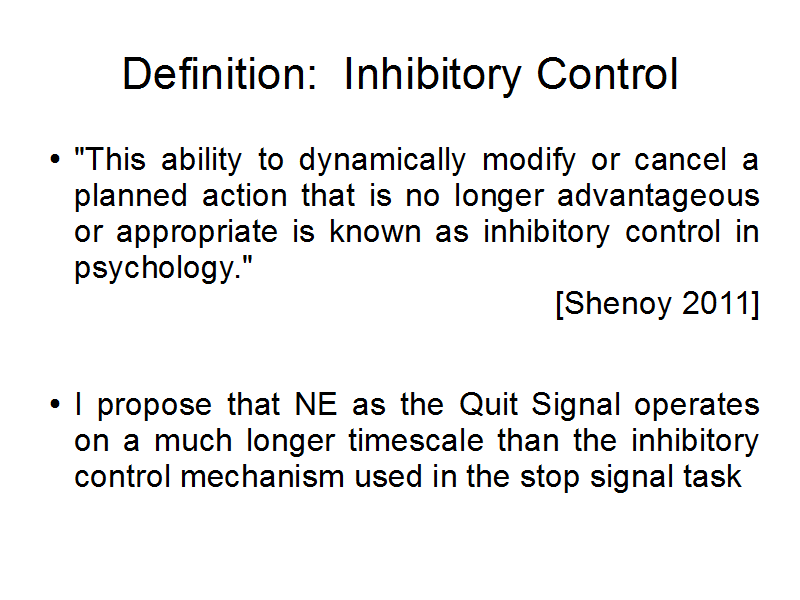 Definition: Inhibitory Control

• "This ability to dynamically modify or cancel a planned action that is no longer advantageous or appropriate is known as inhibitory control in psychology."

[Shenoy 2011]

• I propose that NE as the Quit Signal operates on a much longer timescale than the inhibitory control mechanism used in the stop signal task